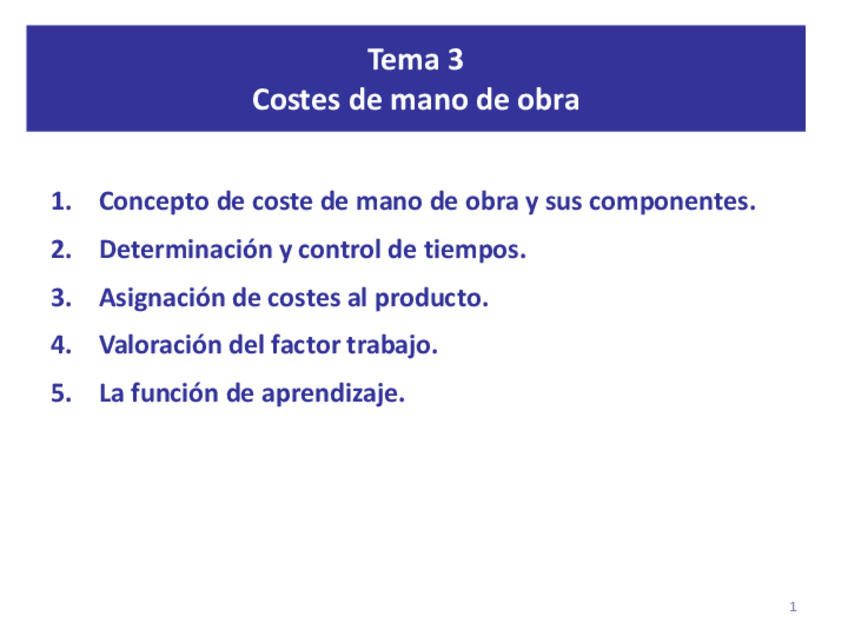 Tema 3
Costes de mano de obra

1. Concepto de coste de mano de obra y sus componentes.
2. Determinación y control de tiempos.
3. Asignación de costes al producto.
4. Valoración del factor trabajo.
5. La función de aprendizaje.

1